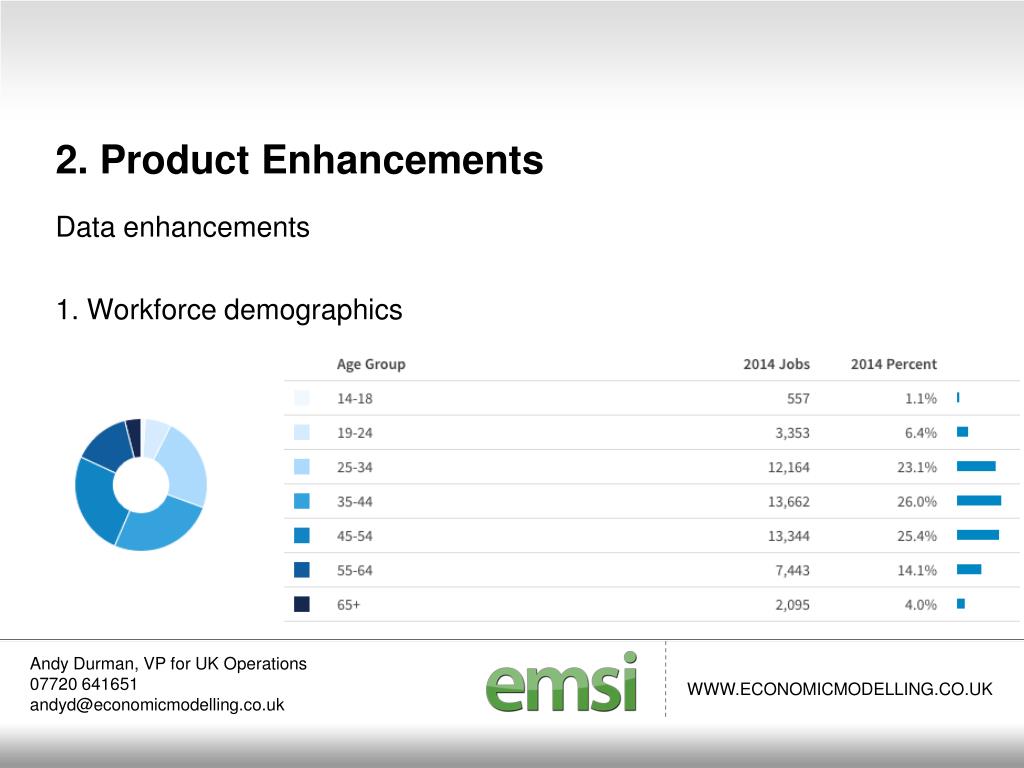 2. Product Enhancements

Data enhancements

1. Workforce demographics

| Age Group | 2014 Jobs | 2014 Percent |
|---|---|---|
| 14-18 | 557 | 1.1% |
| 19-24 | 3,353 | 6.4% |
| 25-34 | 12,164 | 23.1% |
| 35-44 | 13,662 | 26.0% |
| 45-54 | 13,344 | 25.4% |
| 55-64 | 7,443 | 14.1% |
| 65+ | 2,095 | 4.0% |

Andy Durman, VP for UK Operations
07720 641651
andyd@economicmodelling.co.uk

emsi

WWW.ECONOMICMODELLING.CO.UK